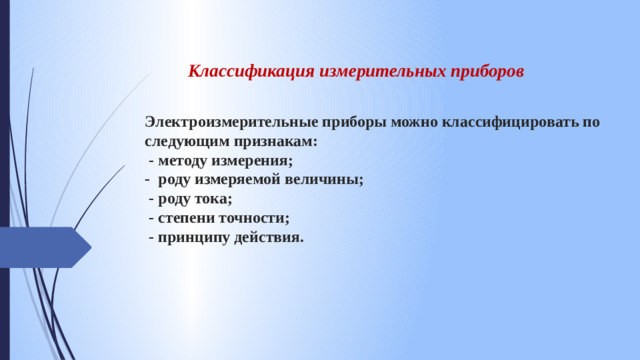 Классификация измерительных приборов

Электроизмерительные приборы можно классифицировать по следующим признакам:
- методу измерения;
- роду измеряемой величины;
- роду тока;
- степени точности;
- принципу действия.